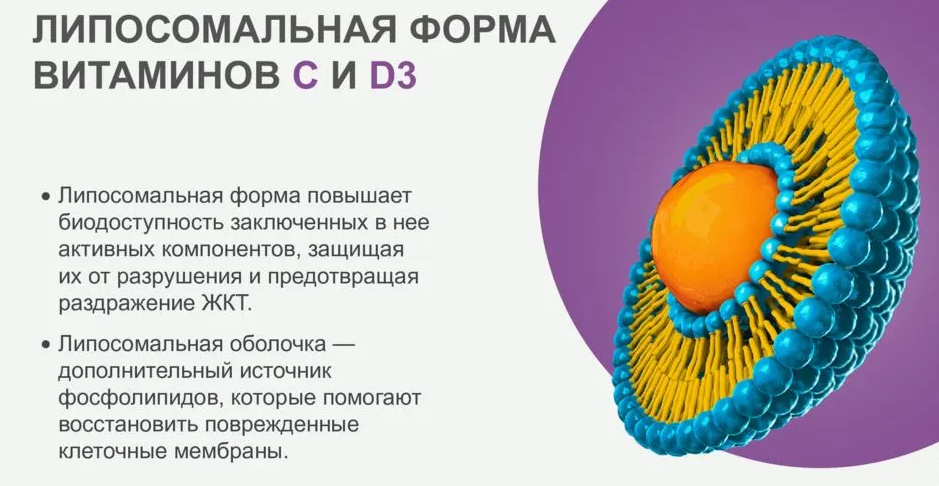 ЛИПОСОМАЛЬНАЯ ФОРМА ВИТАМИНОВ С И D3

• Липосомальная форма повышает биодоступность заключенных в нее активных компонентов, защищая их от разрушения и предотвращая раздражение ЖКТ.

• Липосомальная оболочка — дополнительный источник фосфолипидов, которые помогают восстановить поврежденные клеточные мембраны.